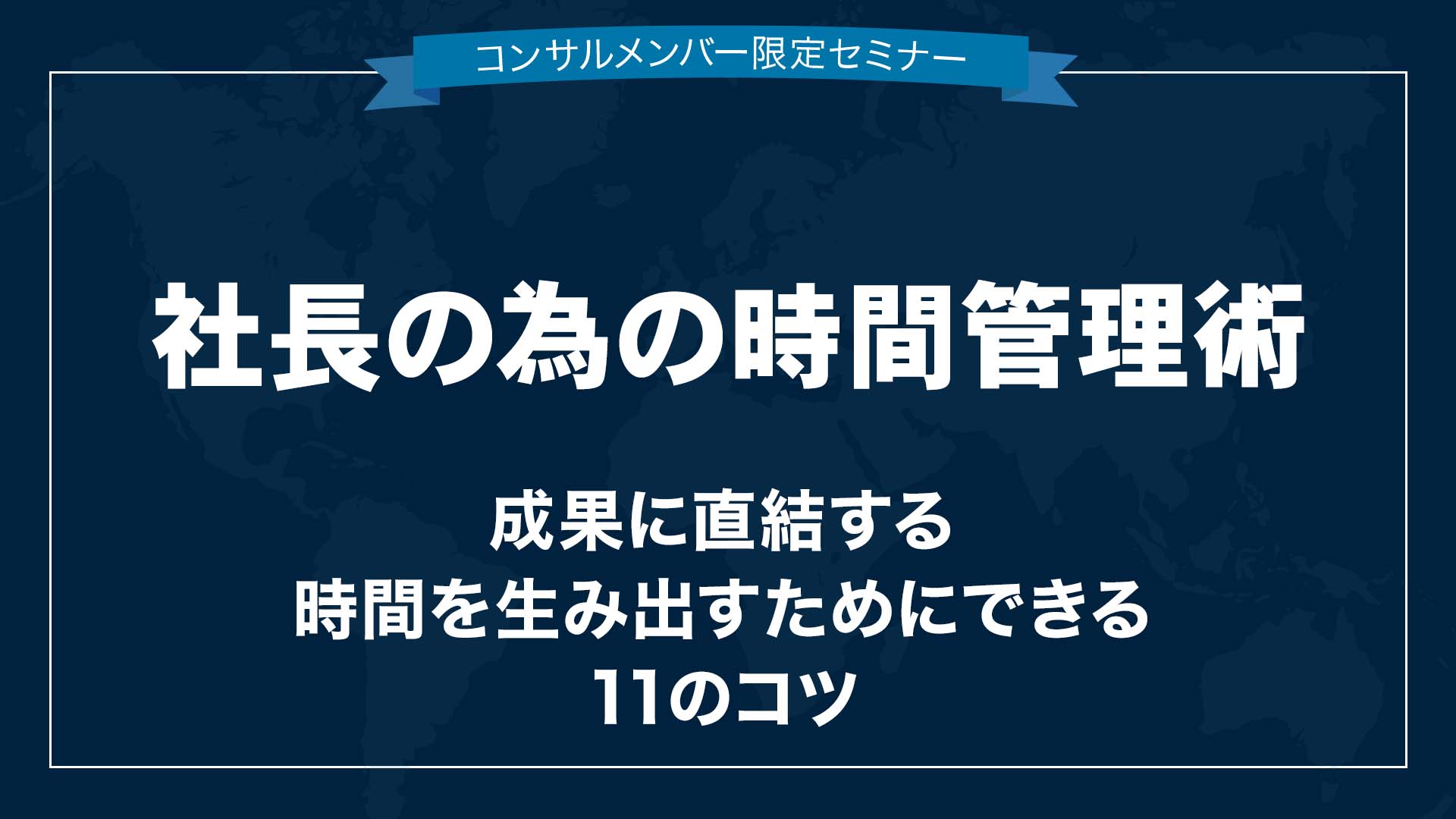 コンサルメンバー限定セミナー

社長の為の時間管理術

成果に直結する
時間を生み出すためにできる
11のコツ